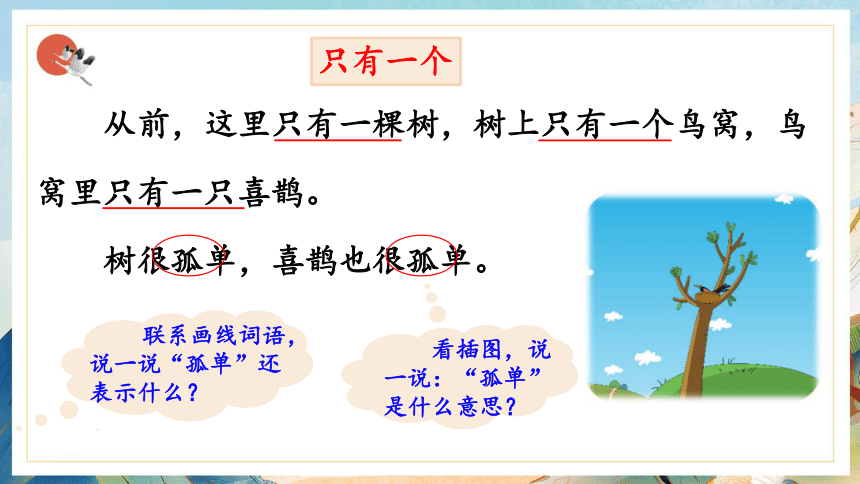 只有一个

从前，这里只有一棵树，树上只有一个鸟窝，鸟窝里只有一只喜鹊。

树很孤单，喜鹊也很孤单。

联系画线词语，说一说“孤单”还表示什么？

看插图，说一说：“孤单”是什么意思？